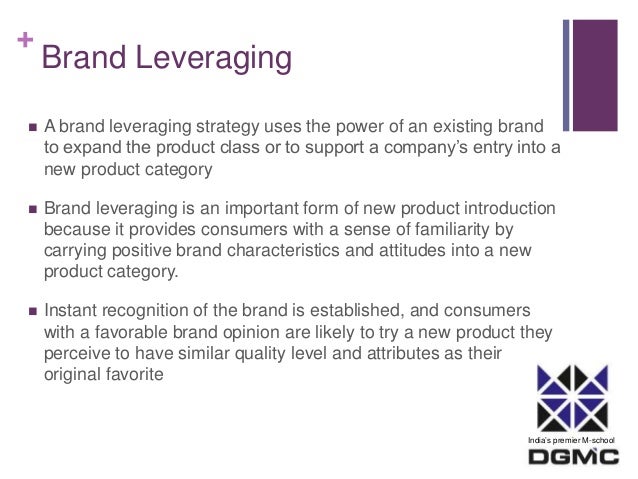 + Brand Leveraging

■ A brand leveraging strategy uses the power of an existing brand to expand the product class or to support a company's entry into a new product category

■ Brand leveraging is an important form of new product introduction because it provides consumers with a sense of familiarity by carrying positive brand characteristics and attitudes into a new product category.

■ Instant recognition of the brand is established, and consumers with a favorable brand opinion are likely to try a new product they perceive to have similar quality level and attributes as their original favorite

India's premier M-school
DGMC